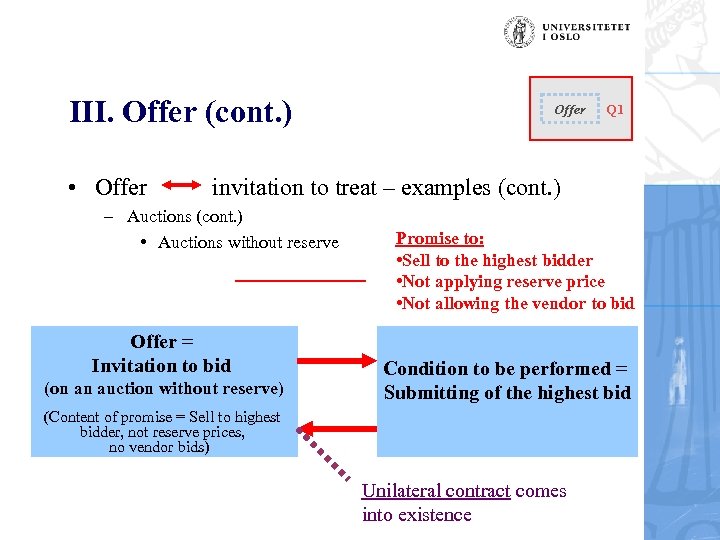 UNIVERSITETET I OSLO

III. Offer (cont.)

Offer Q1

• Offer invitation to treat – examples (cont.)
– Auctions (cont.)
• Auctions without reserve

Promise to:
•Sell to the highest bidder
•Not applying reserve price
•Not allowing the vendor to bid

Offer =
Invitation to bid
(on an auction without reserve)
(Content of promise = Sell to highest bidder, not reserve prices, no vendor bids)

Condition to be performed =
Submitting of the highest bid

Unilateral contract comes into existence